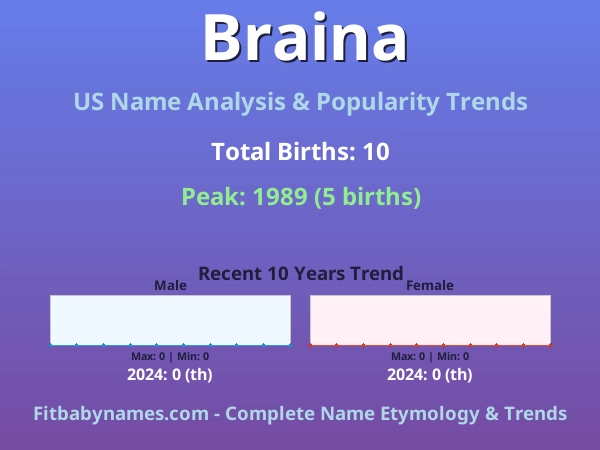 Braina

US Name Analysis & Popularity Trends

Total Births: 10

Peak: 1989 (5 births)

Recent 10 Years Trend

Male

Max: 0 | Min: 0

2024: 0 (th)

Female

Max: 0 | Min: 0

2024: 0 (th)

Fitbabynames.com - Complete Name Etymology & Trends